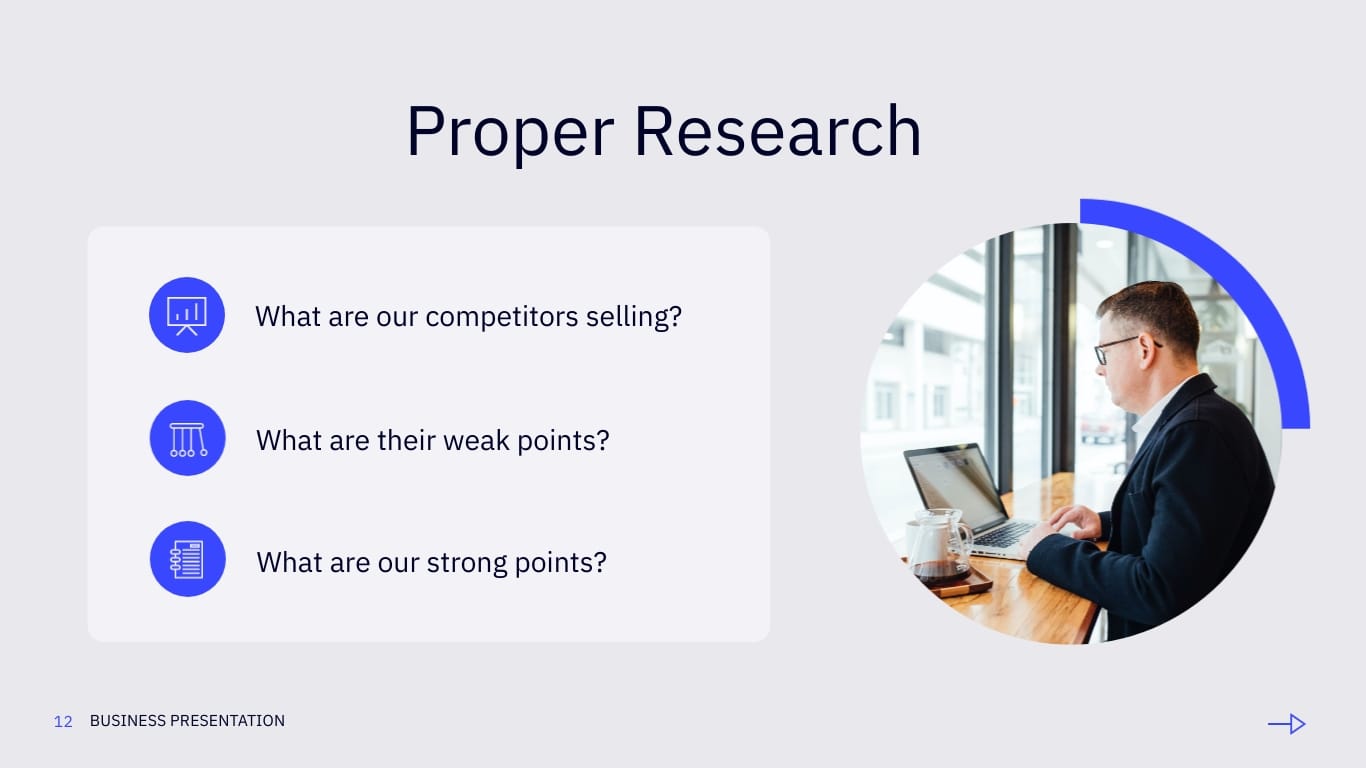 Proper Research

What are our competitors selling?

What are their weak points?

What are our strong points?

12 BUSINESS PRESENTATION